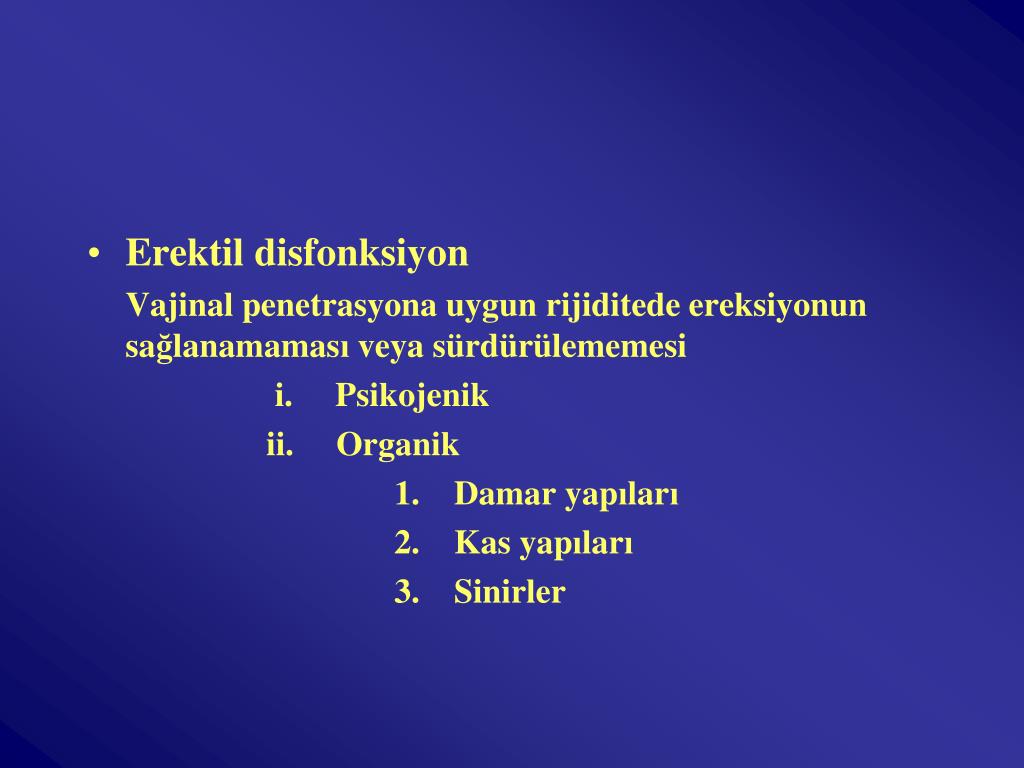 • Erektil disfonksiyon

Vajinal penetrasyona uygun rijiditede ereksiyonun sağlanamaması veya sürdürülememesi

i. Psikojenik

ii. Organik

1. Damar yapıları

2. Kas yapıları

3. Sinirler